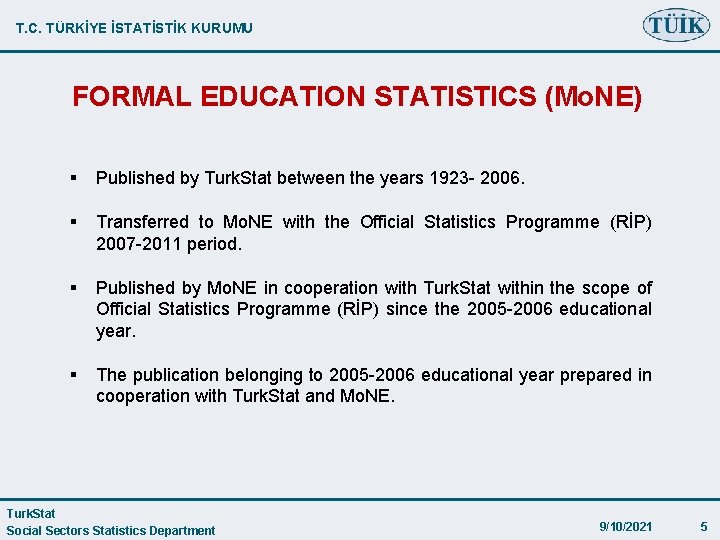 T.C. TÜRKİYE İSTATİSTİK KURUMU

TÜİK

FORMAL EDUCATION STATISTICS (MoNE)

▪ Published by TurkStat between the years 1923- 2006.

▪ Transferred to MoNE with the Official Statistics Programme (RİP) 2007-2011 period.

▪ Published by MoNE in cooperation with TurkStat within the scope of Official Statistics Programme (RİP) since the 2005-2006 educational year.

▪ The publication belonging to 2005-2006 educational year prepared in cooperation with TurkStat and MoNE.

TurkStat
Social Sectors Statistics Department

9/10/2021

5